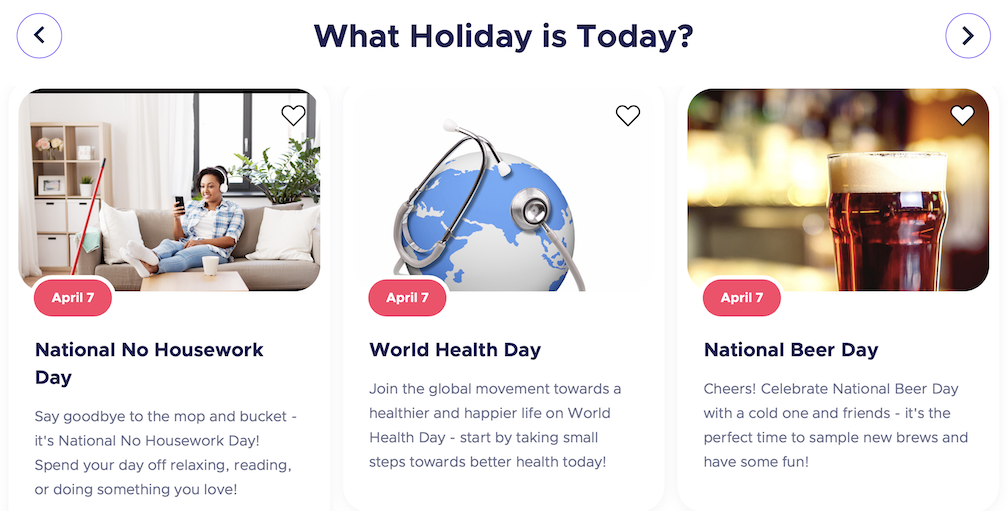 What Holiday is Today?

April 7

National No Housework Day

Say goodbye to the mop and bucket - it's National No Housework Day! Spend your day off relaxing, reading, or doing something you love!

April 7

World Health Day

Join the global movement towards a healthier and happier life on World Health Day - start by taking small steps towards better health today!

April 7

National Beer Day

Cheers! Celebrate National Beer Day with a cold one and friends - it's the perfect time to sample new brews and have some fun!